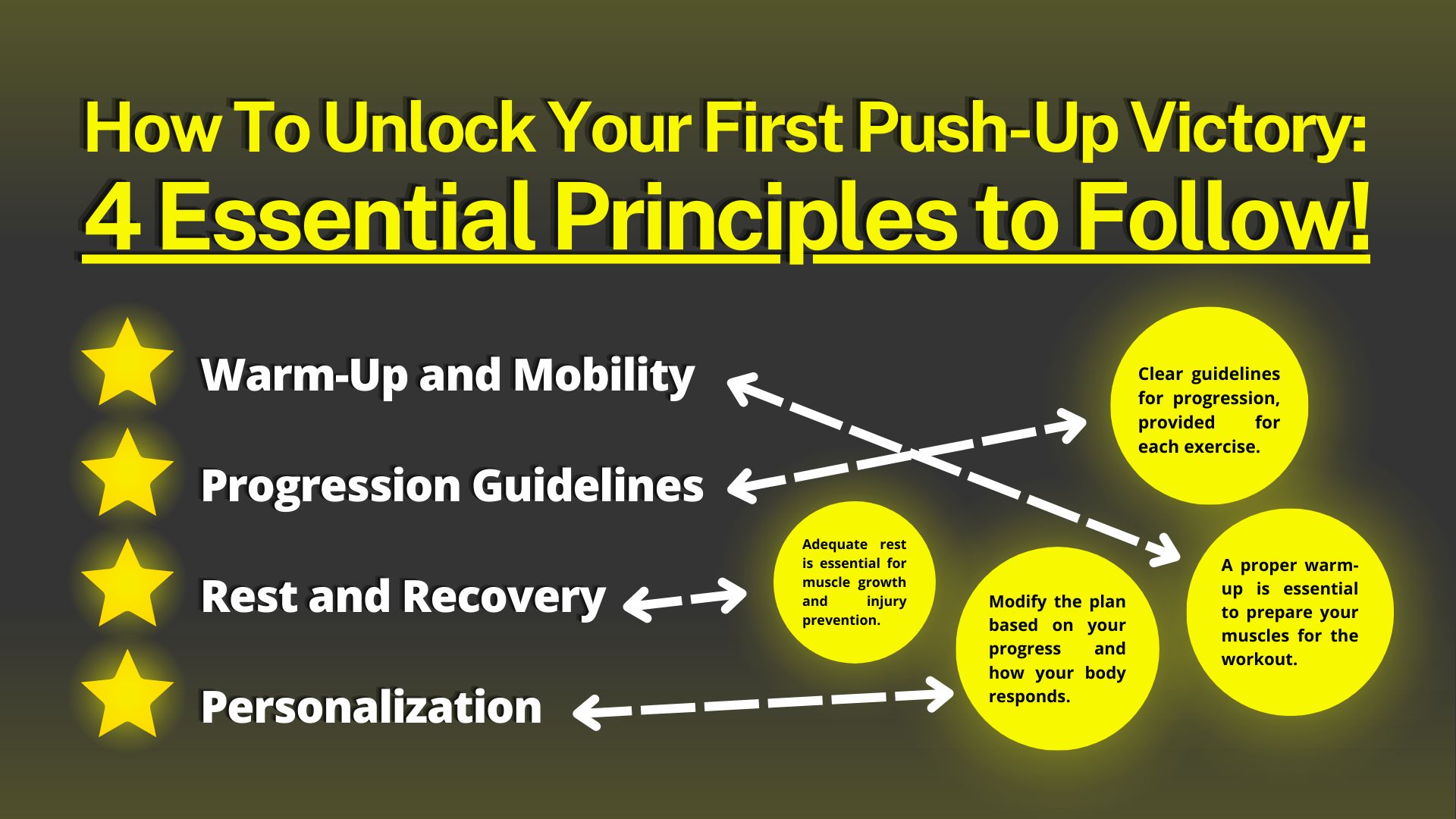 How To Unlock Your First Push-Up Victory:
4 Essential Principles to Follow!

Warm-Up and Mobility

Progression Guidelines

Rest and Recovery

Personalization

Clear guidelines for progression, provided for each exercise.

Adequate rest is essential for muscle growth and injury prevention.

Modify the plan based on your progress and how your body responds.

A proper warm-up is essential to prepare your muscles for the workout.